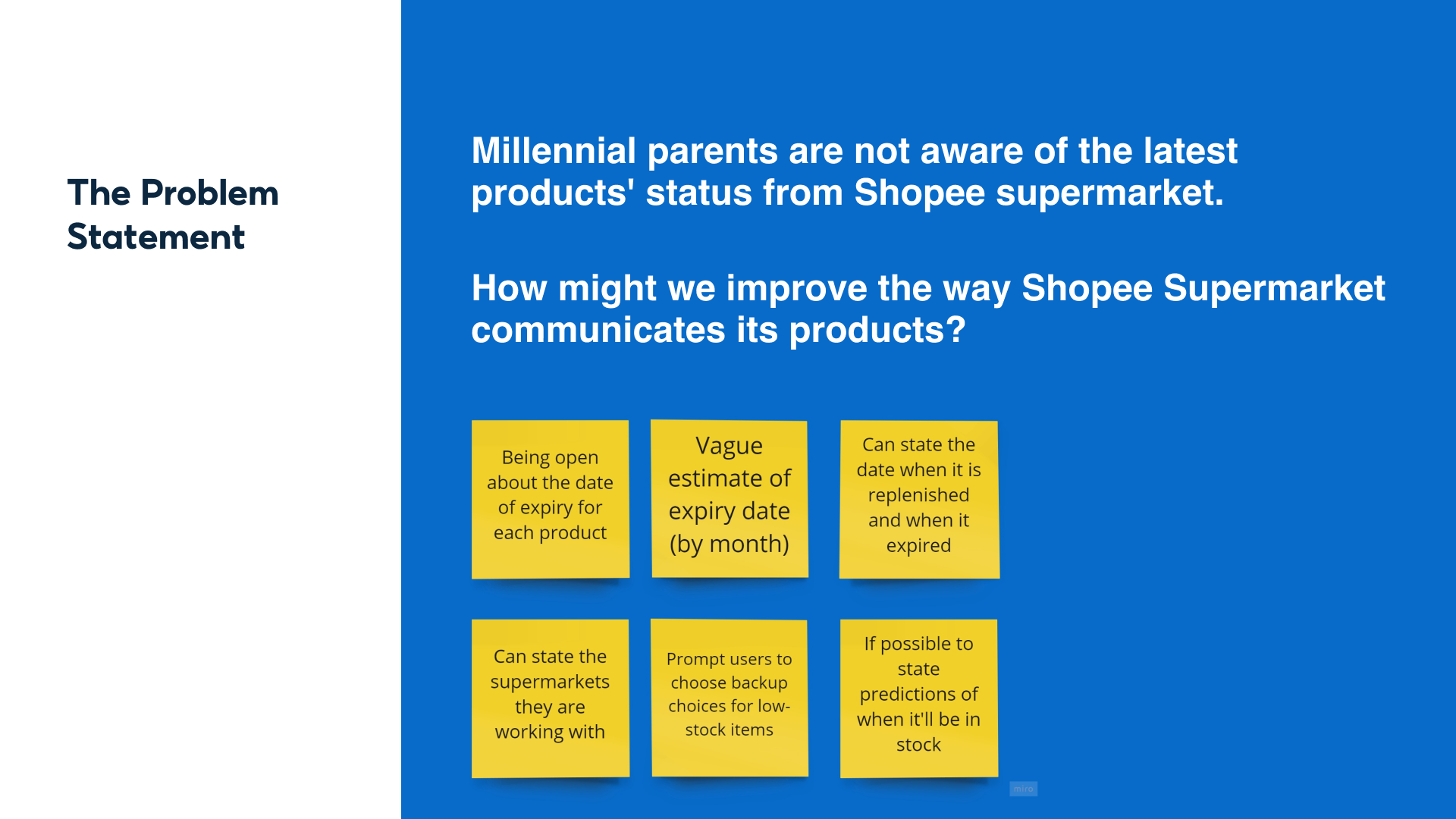 The Problem Statement

Millennial parents are not aware of the latest products' status from Shopee supermarket.

How might we improve the way Shopee Supermarket communicates its products?

Being open about the date of expiry for each product

Vague estimate of expiry date (by month)

Can state the date when it is replenished and when it expired

Can state the supermarkets they are working with

Prompt users to choose backup choices for low-stock items

If possible to state predictions of when it'll be in stock

miro